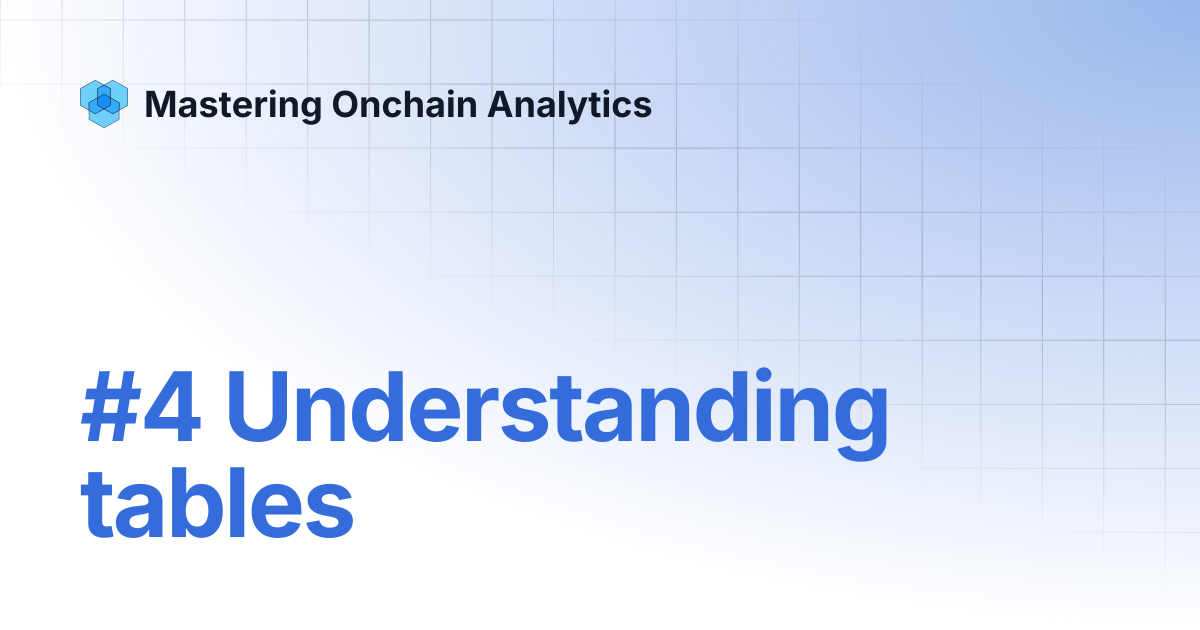 Mastering Onchain Analytics

#4 Understanding tables